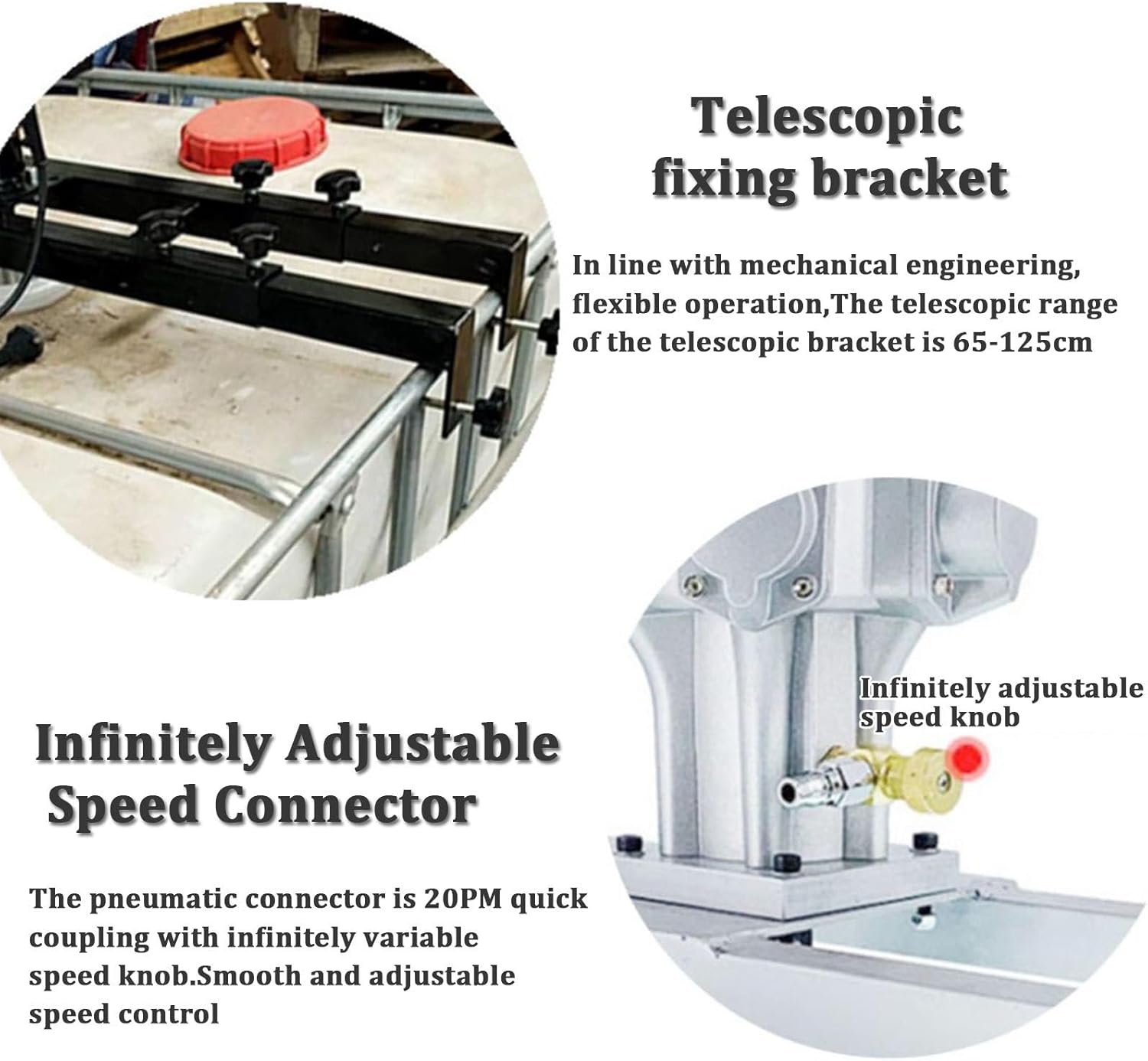 Telescopic fixing bracket

In line with mechanical engineering, flexible operation,The telescopic range of the telescopic bracket is 65-125cm

Infinitely adjustable speed knob

Infinitely Adjustable Speed Connector

The pneumatic connector is 20PM quick coupling with infinitely variable speed knob.Smooth and adjustable speed control